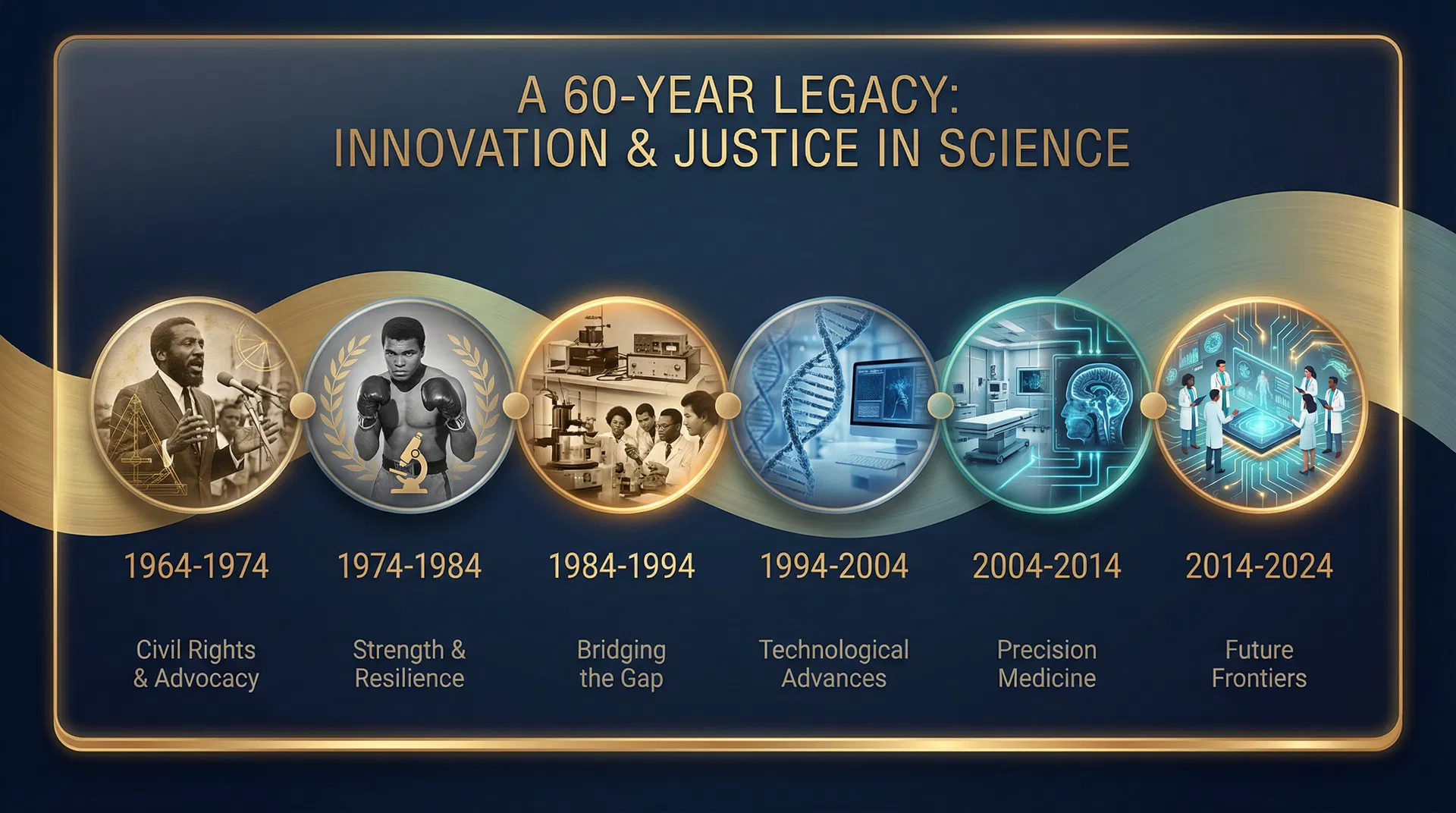 A 60-YEAR LEGACY:
INNOVATION & JUSTICE IN SCIENCE

1964-1974

Civil Rights & Advocacy

1974-1984

Strength & Resilience

1984-1994

Bridging the Gap

1994-2004

Technological Advances

2004-2014

Precision Medicine

2014-2024

Future Frontiers